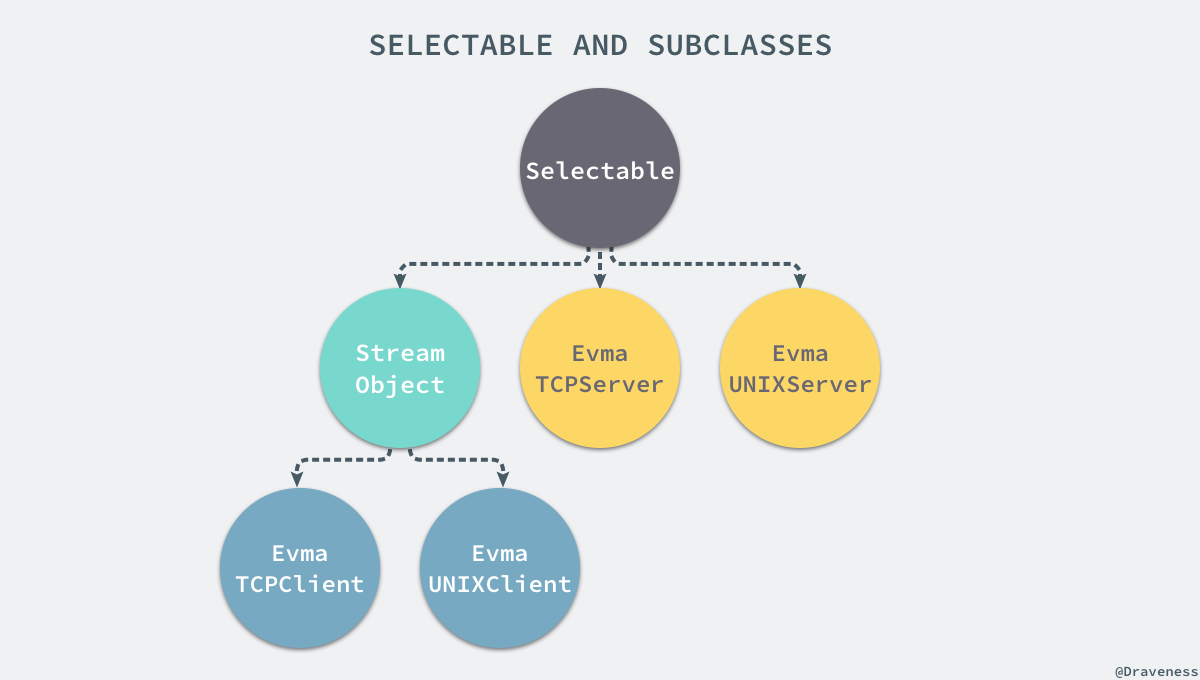 SELECTABLE AND SUBCLASSES

Selectable

Stream Object

Evma TCPServer

Evma UNIXServer

Evma TCPClient

Evma UNIXClient

@Draveness